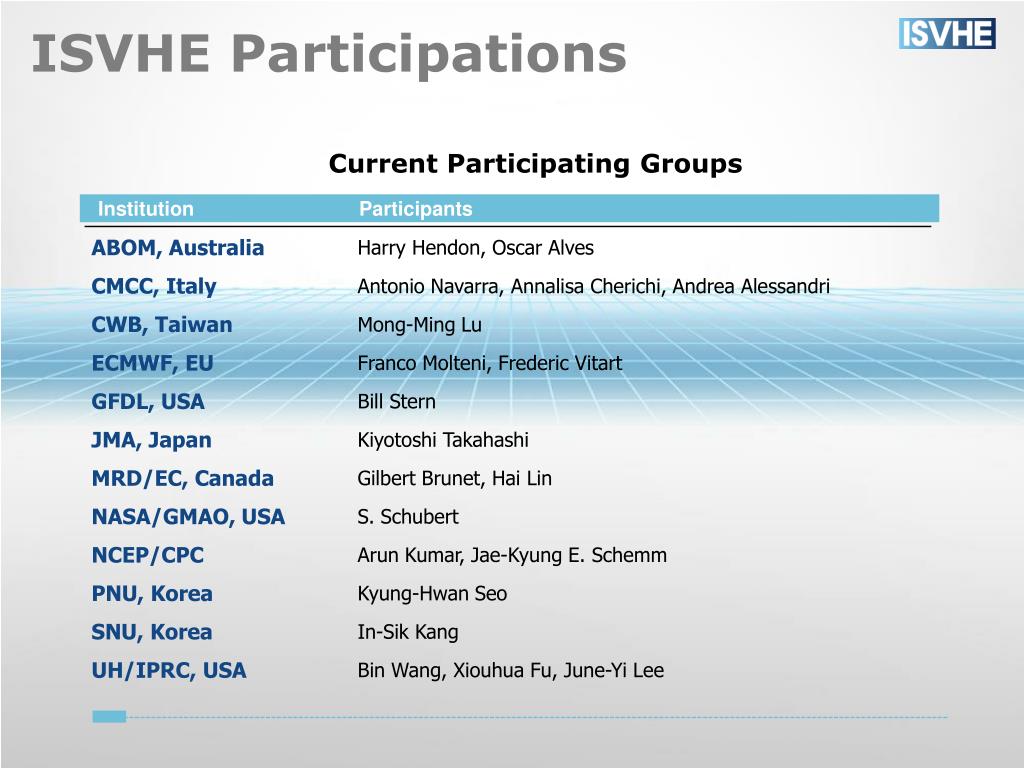 ISVHE Participations

ISVHE

Current Participating Groups

| Institution | Participants |
|---|---|
| ABOM, Australia | Harry Hendon, Oscar Alves |
| CMCC, Italy | Antonio Navarra, Annalisa Cherichi, Andrea Alessandri |
| CWB, Taiwan | Mong-Ming Lu |
| ECMWF, EU | Franco Molteni, Frederic Vitart |
| GFDL, USA | Bill Stern |
| JMA, Japan | Kiyotoshi Takahashi |
| MRD/EC, Canada | Gilbert Brunet, Hai Lin |
| NASA/GMAO, USA | S. Schubert |
| NCEP/CPC | Arun Kumar, Jae-Kyung E. Schemm |
| PNU, Korea | Kyung-Hwan Seo |
| SNU, Korea | In-Sik Kang |
| UH/IPRC, USA | Bin Wang, Xiouhua Fu, June-Yi Lee |